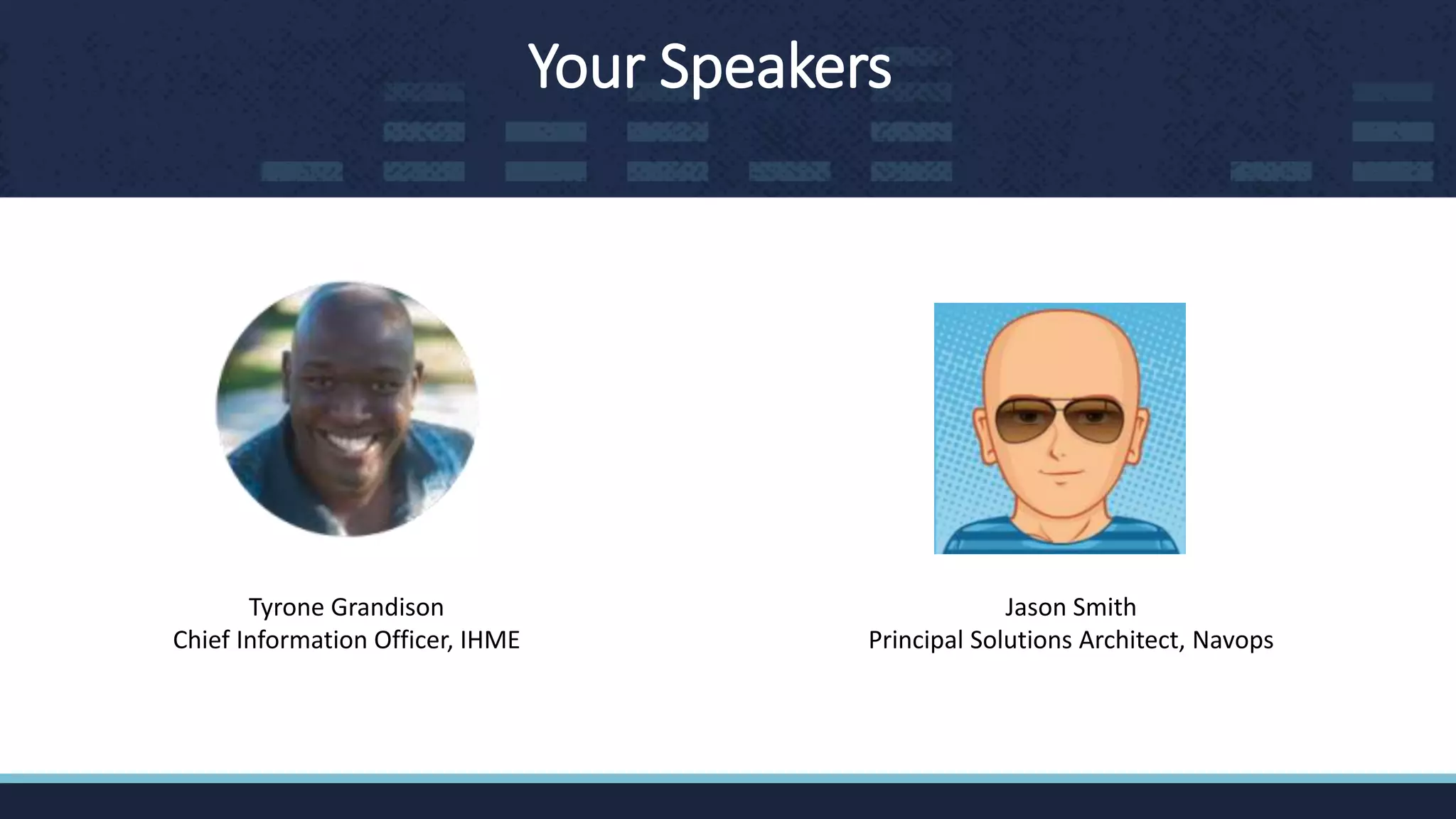 Your Speakers

Tyrone Grandison
Chief Information Officer, IHME

Jason Smith
Principal Solutions Architect, Navops